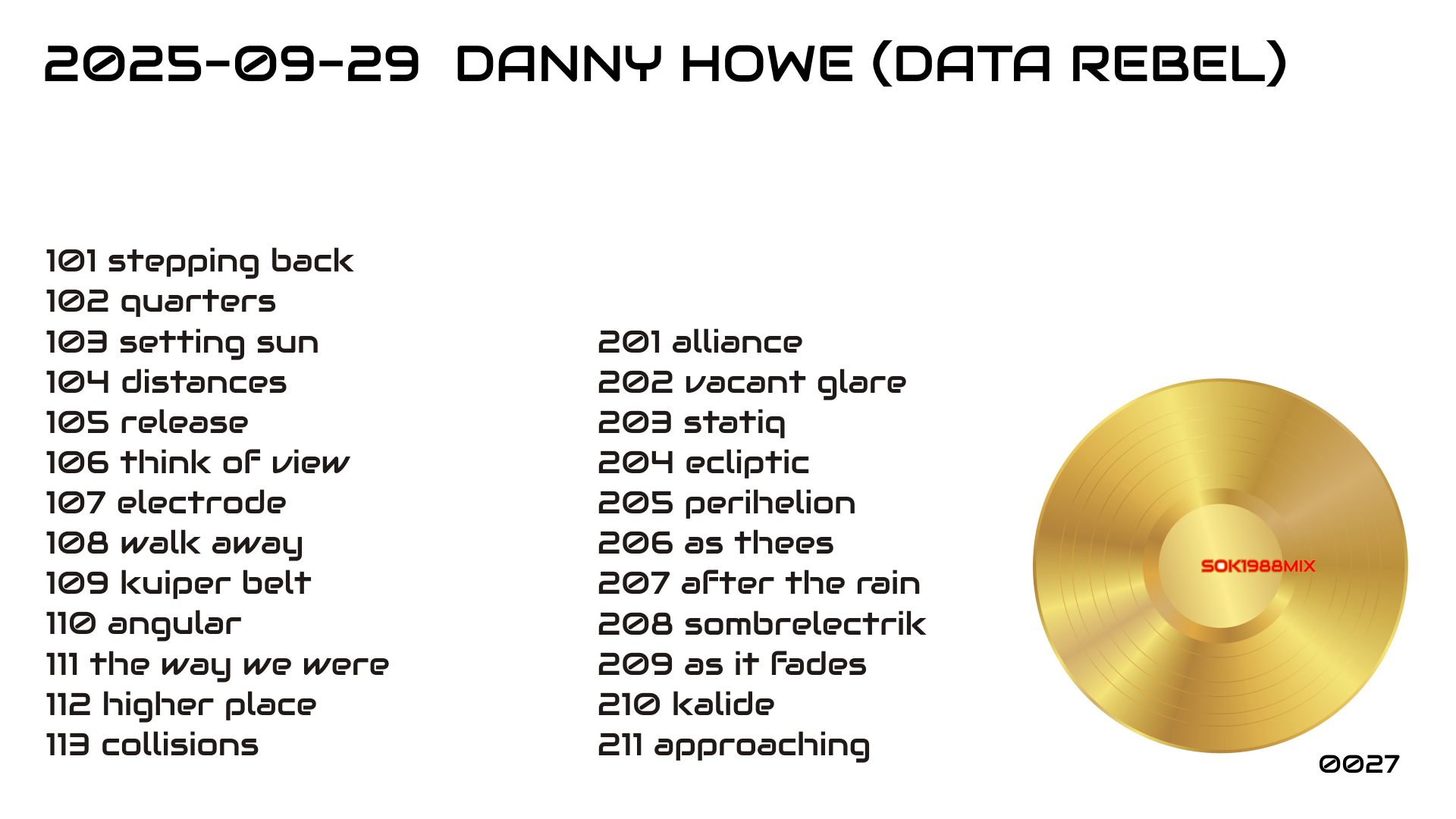 2025-09-29 DANNY HOWE (DATA REBEL)

101 stepping back
102 quarters
103 setting sun
104 distances
105 release
106 think of view
107 electrode
108 walk away
109 kuiper belt
110 angular
111 the way we were
112 higher place
113 collisions

201 alliance
202 vacant glare
203 statiq
204 ecliptic
205 perihelion
206 as thees
207 after the rain
208 sombrelectrik
209 as it fades
210 kalide
211 approaching

SOK1988MIX

0027